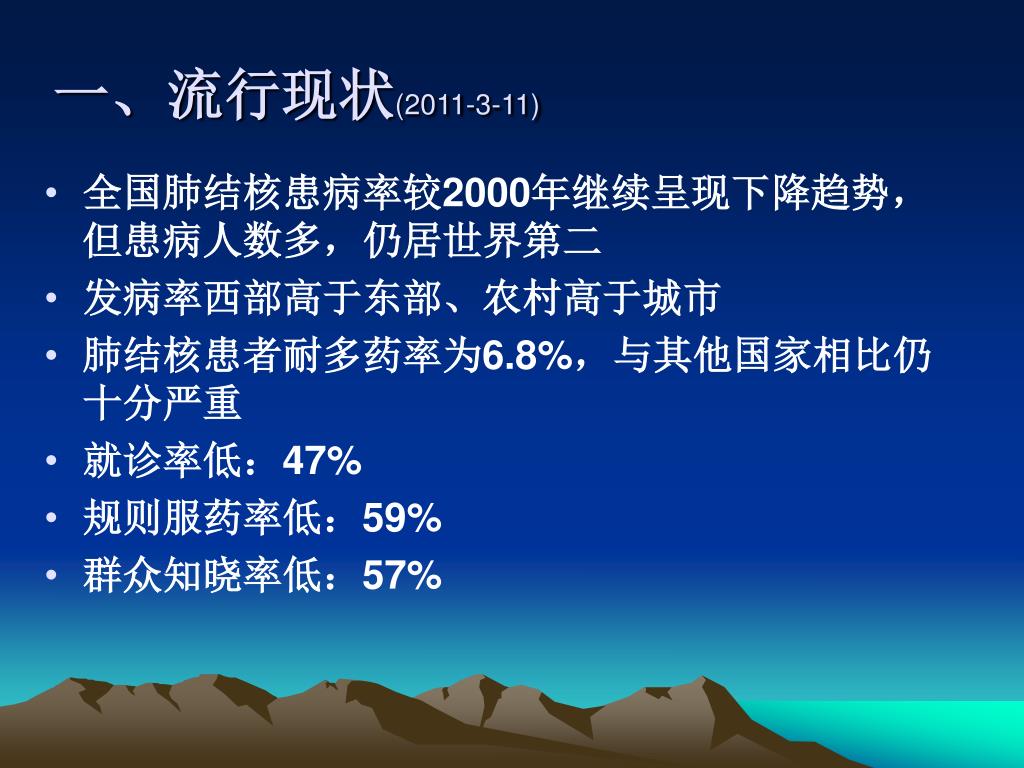 一、流行现状(2011-3-11)

• 全国肺结核患病率较2000年继续呈现下降趋势，但患病人数多，仍居世界第二
• 发病率西部高于东部、农村高于城市
• 肺结核患者耐多药率为6.8%，与其他国家相比仍十分严重
• 就诊率低：47%
• 规则服药率低：59%
• 群众知晓率低：57%